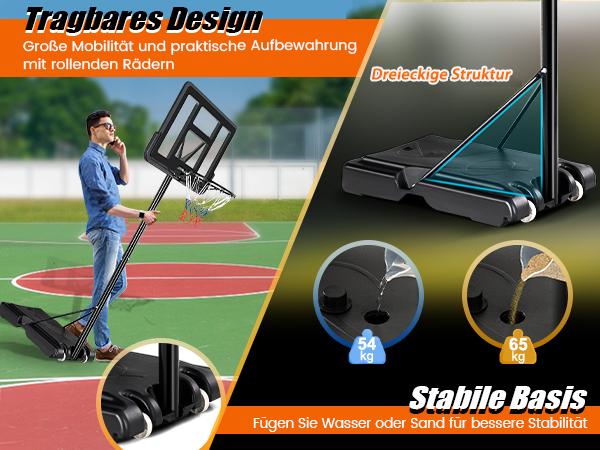 Tragbares Design
Große Mobilität und praktische Aufbewahrung mit rollenden Rädern

Dreieckige Struktur

54 kg

65 kg

Stabile Basis
Fügen Sie Wasser oder Sand für bessere Stabilität